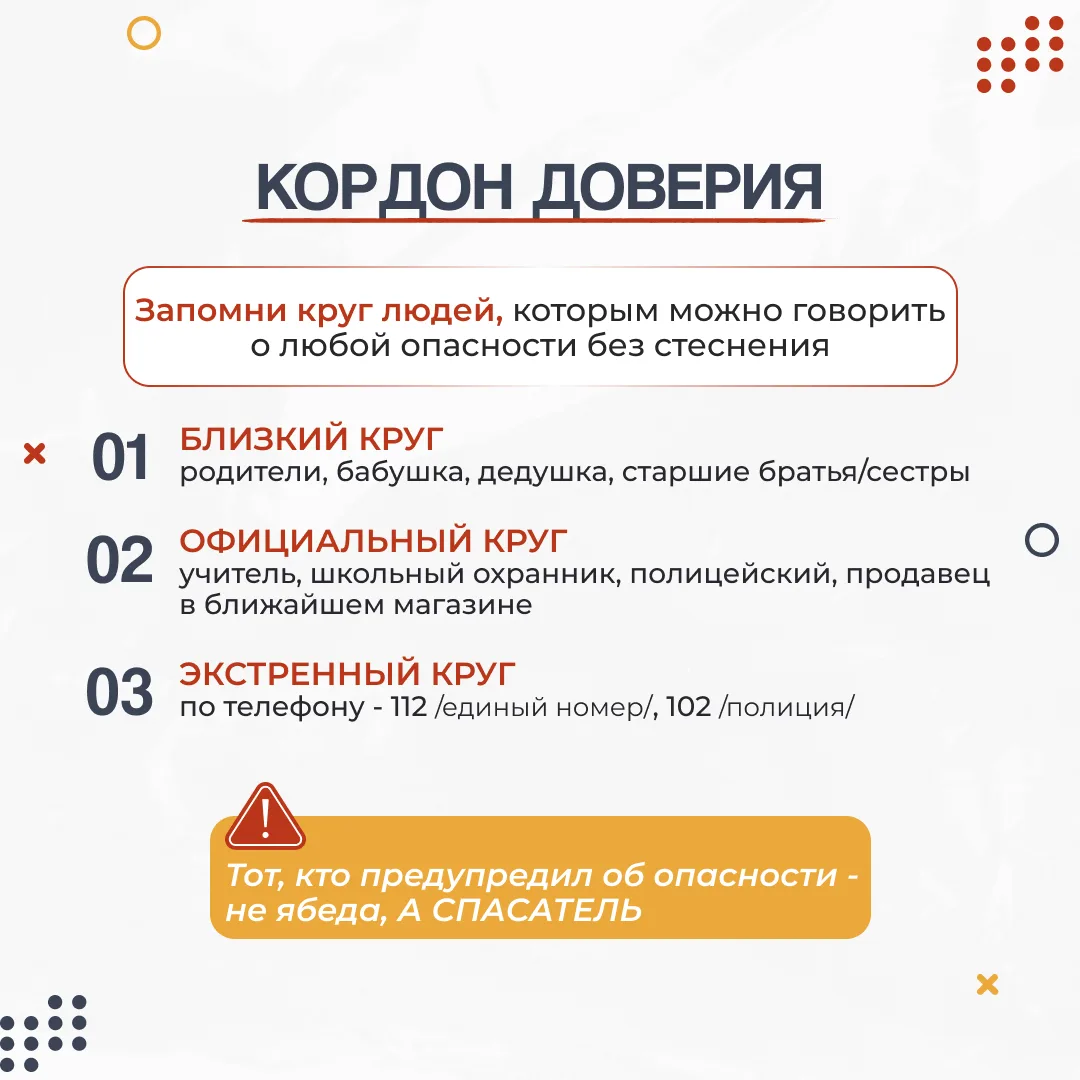 КОРДОН ДОВЕРИЯ

Запомни круг людей, которым можно говорить о любой опасности без стеснения

01 БЛИЗКИЙ КРУГ
родители, бабушка, дедушка, старшие братья/сестры

02 ОФИЦИАЛЬНЫЙ КРУГ
учитель, школьный охранник, полицейский, продавец в ближайшем магазине

03 ЭКСТРЕННЫЙ КРУГ
по телефону - 112 /единый номер/, 102 /полиция/

!

Тот, кто предупредил об опасности - не ябеда, А СПАСАТЕЛЬ